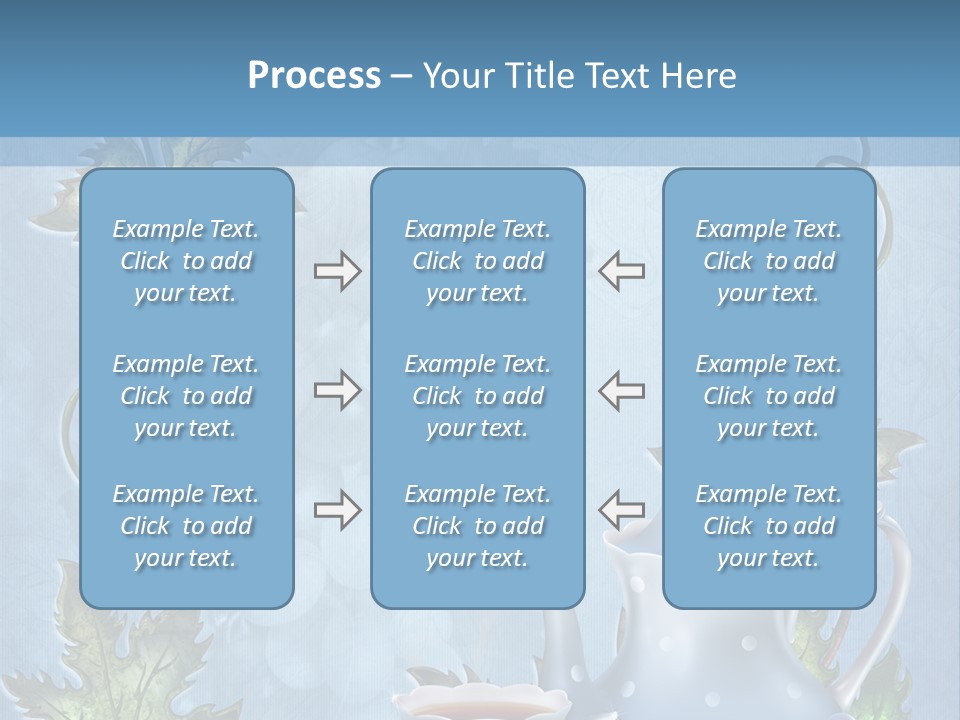 Process – Your Title Text Here

Example Text. Click to add your text.

Example Text. Click to add your text.

Example Text. Click to add your text.

Example Text. Click to add your text.

Example Text. Click to add your text.

Example Text. Click to add your text.

Example Text. Click to add your text.

Example Text. Click to add your text.

Example Text. Click to add your text.